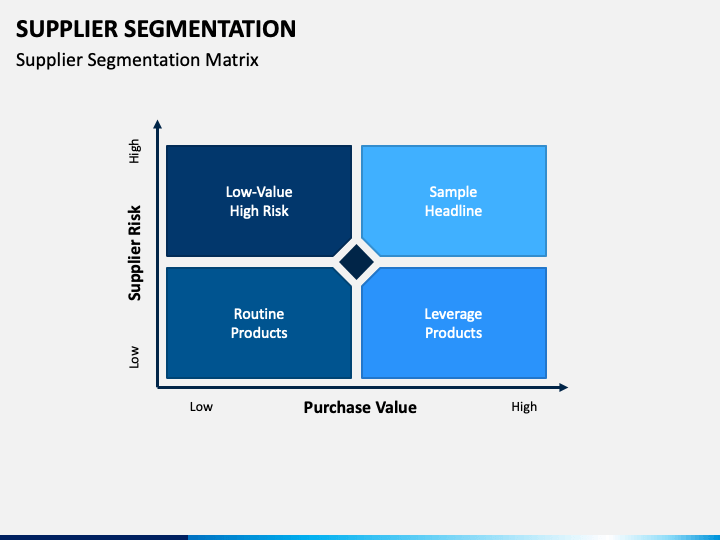 SUPPLIER SEGMENTATION

Supplier Segmentation Matrix

High

Supplier Risk

Low

Low-Value High Risk

Sample Headline

Routine Products

Leverage Products

Low

Purchase Value

High